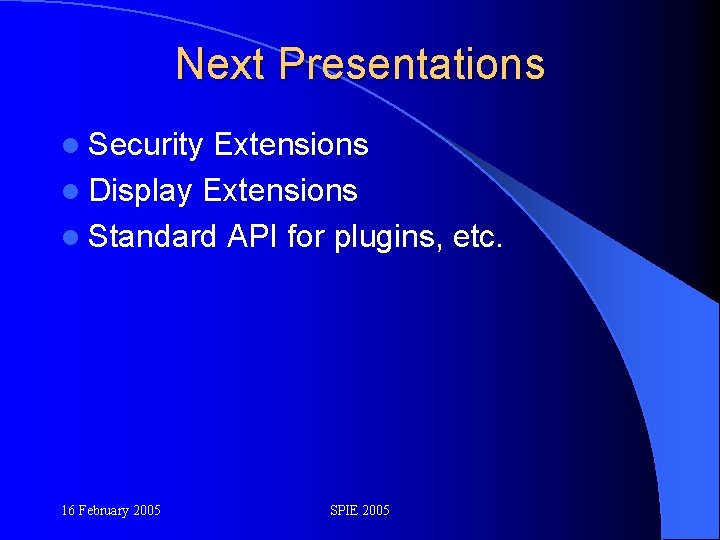 Next Presentations

- Security Extensions
- Display Extensions
- Standard API for plugins, etc.

16 February 2005

SPIE 2005